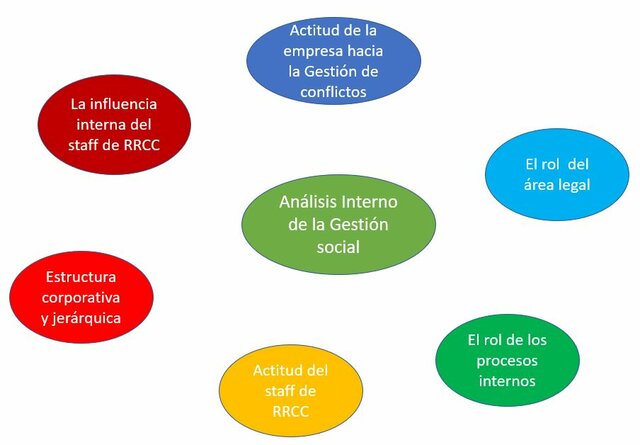 Actitud de la empresa hacia la Gestión de conflictos

La influencia interna del staff de RRCC

El rol del área legal

Análisis Interno de la Gestión social

Estructura corporativa y jerárquica

El rol de los procesos internos

Actitud del staff de RRCC